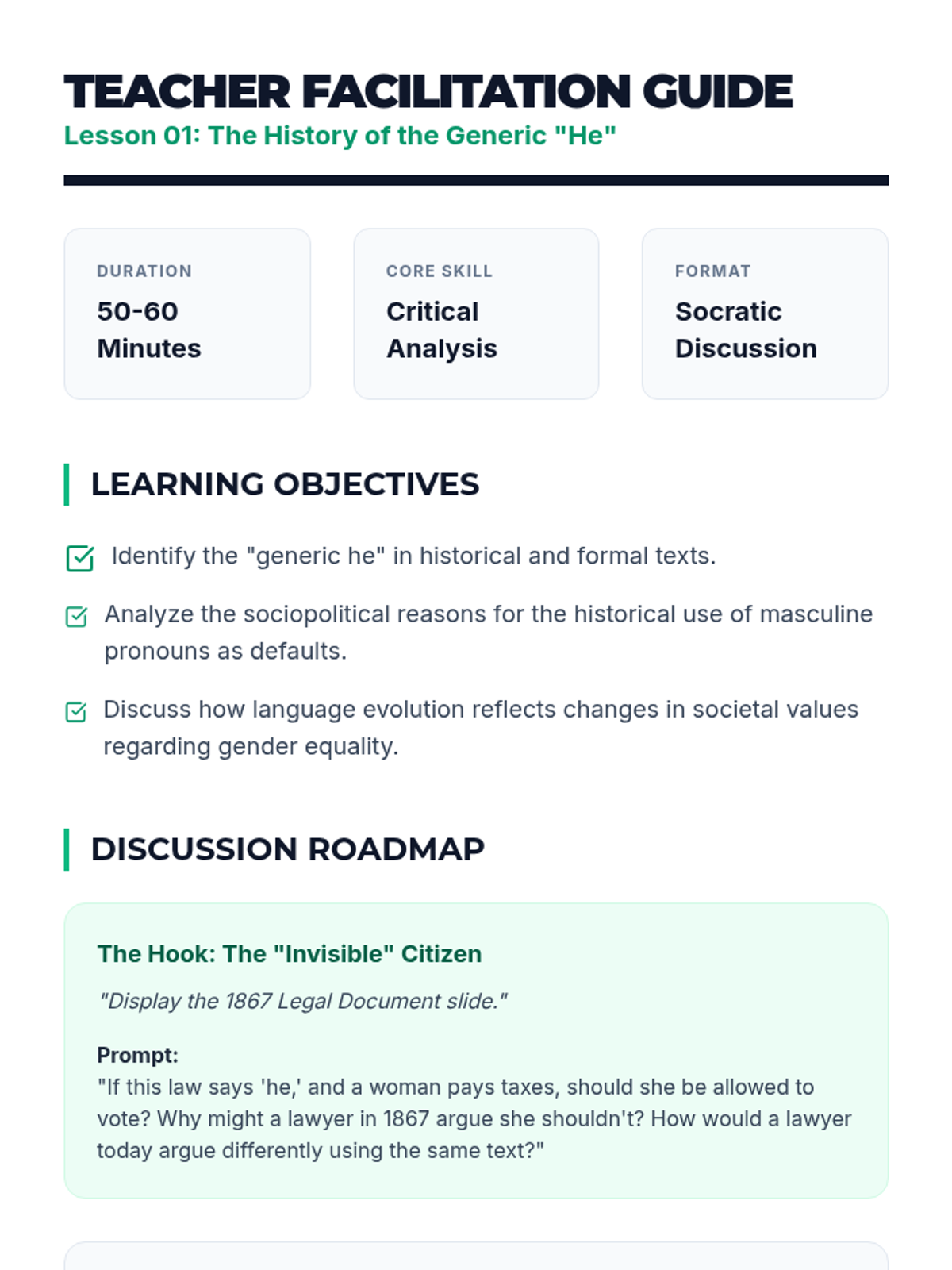 TEACHER FACILITATION GUIDE
Lesson 01: The History of the Generic "He"

DURATION
50-60 Minutes

CORE SKILL
Critical Analysis

FORMAT
Socratic Discussion

LEARNING OBJECTIVES

Identify the "generic he" in historical and formal texts.

Analyze the sociopolitical reasons for the historical use of masculine pronouns as defaults.

Discuss how language evolution reflects changes in societal values regarding gender equality.

DISCUSSION ROADMAP

The Hook: The "Invisible" Citizen

"Display the 1867 Legal Document slide."

Prompt:
"If this law says 'he,' and a woman pays taxes, should she be allowed to vote? Why might a lawyer in 1867 argue she shouldn't? How would a lawyer today argue differently using the same text?"